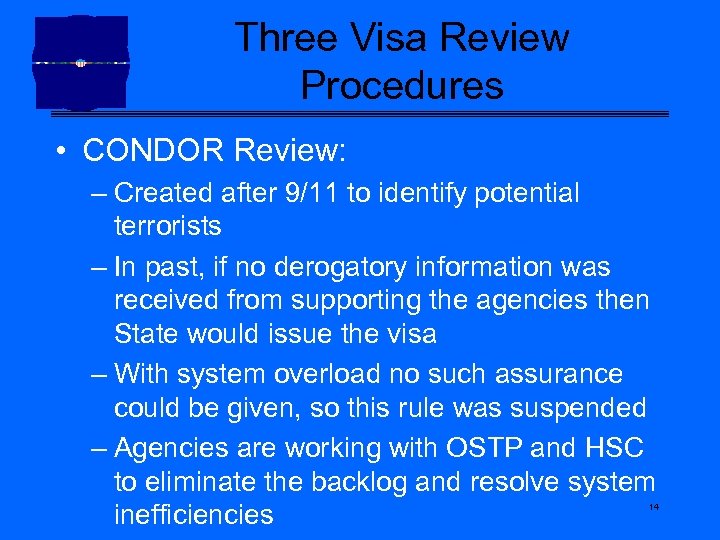 Three Visa Review Procedures

• CONDOR Review:
– Created after 9/11 to identify potential terrorists
– In past, if no derogatory information was received from supporting the agencies then State would issue the visa
– With system overload no such assurance could be given, so this rule was suspended
– Agencies are working with OSTP and HSC to eliminate the backlog and resolve system inefficiencies

14